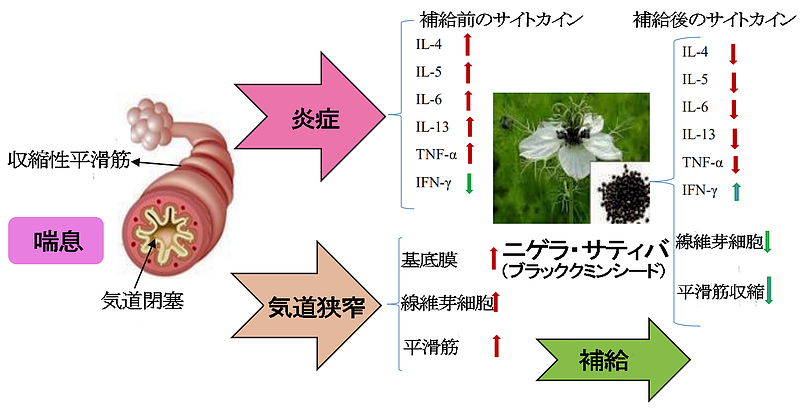 収縮性平滑筋

喘息

気道閉塞

炎症

気道狭窄

補給前のサイトカイン
IL-4 ↑
IL-5 ↑
IL-6 ↑
IL-13 ↑
TNF-α ↑
IFN-γ ↓

基底膜 ↑
線維芽細胞 ↑
平滑筋 ↑

ニゲラ・サティバ
(ブラッククミンシード)

補給

補給後のサイトカイン
IL-4 ↓
IL-5 ↓
IL-6 ↓
IL-13 ↓
TNF-α ↓
IFN-γ ↑

線維芽細胞 ↓
平滑筋収縮 ↓